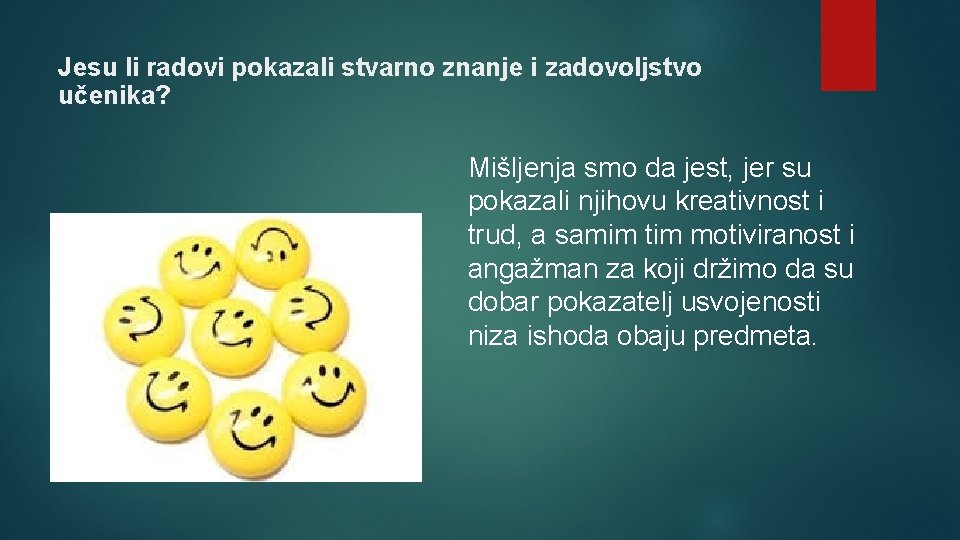 Jesu li radovi pokazali stvarno znanje i zadovoljstvo učenika?

Mišljenja smo da jest, jer su pokazali njihovu kreativnost i trud, a samim tim motiviranost i angažman za koji držimo da su dobar pokazatelj usvojenosti niza ishoda obaju predmeta.